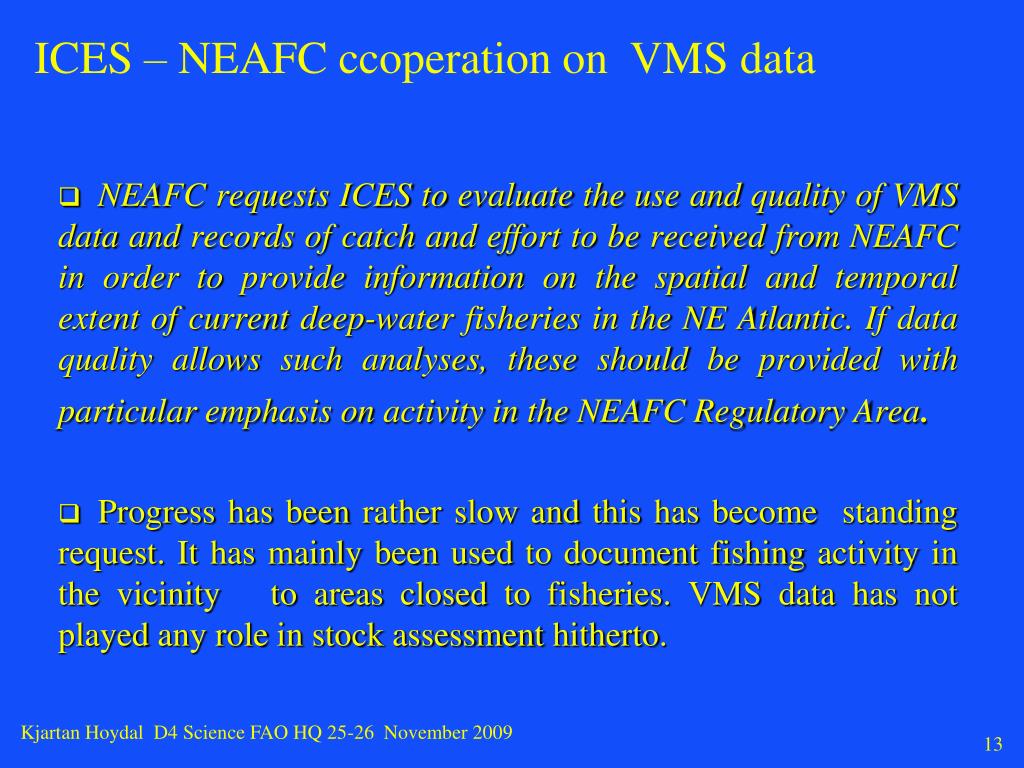 ICES – NEAFC ccoperation on VMS data

❑ NEAFC requests ICES to evaluate the use and quality of VMS data and records of catch and effort to be received from NEAFC in order to provide information on the spatial and temporal extent of current deep-water fisheries in the NE Atlantic. If data quality allows such analyses, these should be provided with particular emphasis on activity in the NEAFC Regulatory Area.

❑ Progress has been rather slow and this has become standing request. It has mainly been used to document fishing activity in the vicinity to areas closed to fisheries. VMS data has not played any role in stock assessment hitherto.

Kjartan Hoydal D4 Science FAO HQ 25-26 November 2009

13